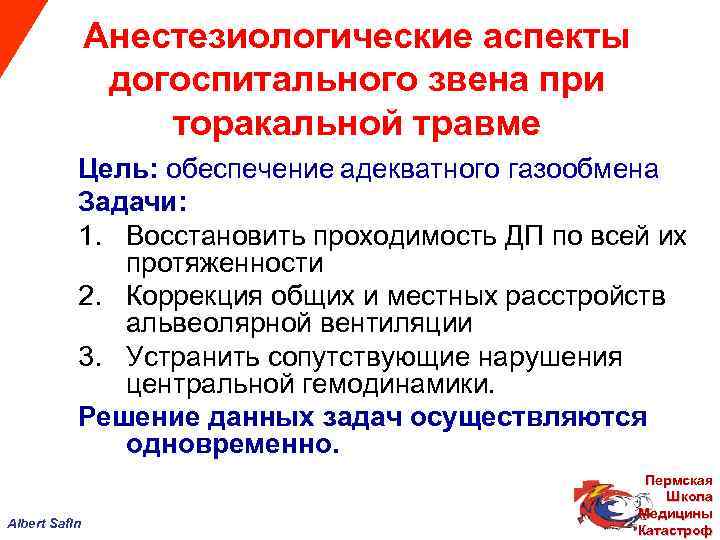 Анестезиологические аспекты догоспитального звена при торакальной травме

Цель: обеспечение адекватного газообмена

Задачи:

1. Восстановить проходимость ДП по всей их протяженности
2. Коррекция общих и местных расстройств альвеолярной вентиляции
3. Устранить сопутствующие нарушения центральной гемодинамики.

Решение данных задач осуществляются одновременно.

Albert Safin

Пермская Школа Медицины Катастроф